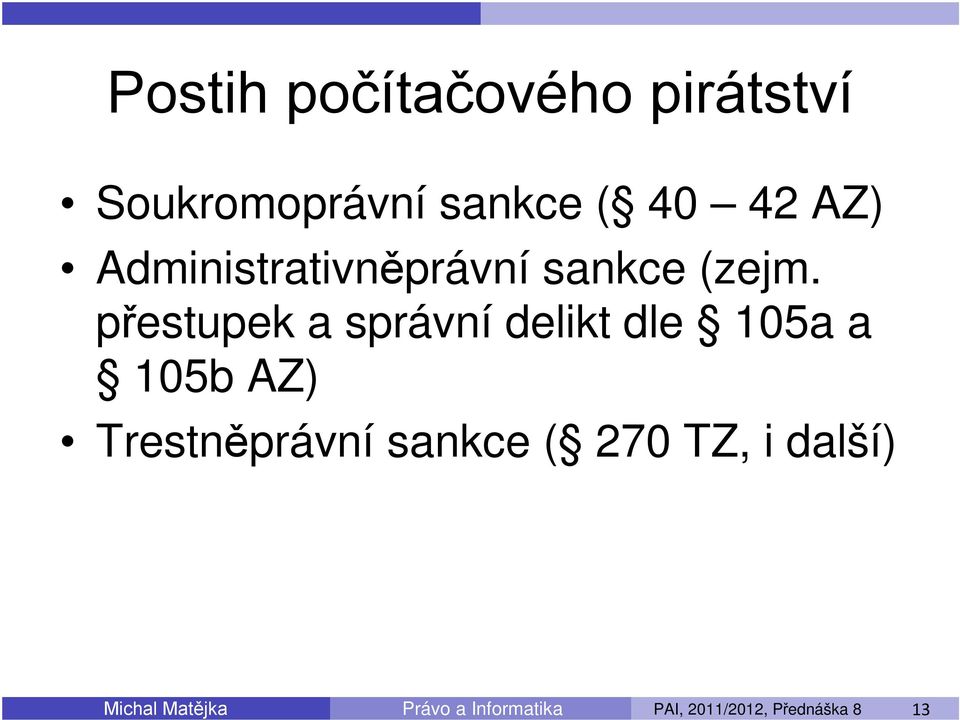 Postih počítačového pirátství

• Soukromoprávní sankce (§ 40 – 42 AZ)
• Administrativněprávní sankce (zejm. přestupek a správní delikt dle § 105a a § 105b AZ)
• Trestněprávní sankce (§ 270 TZ, i další)

Michal Matějka Právo a Informatika PAI, 2011/2012, Přednáška 8 13